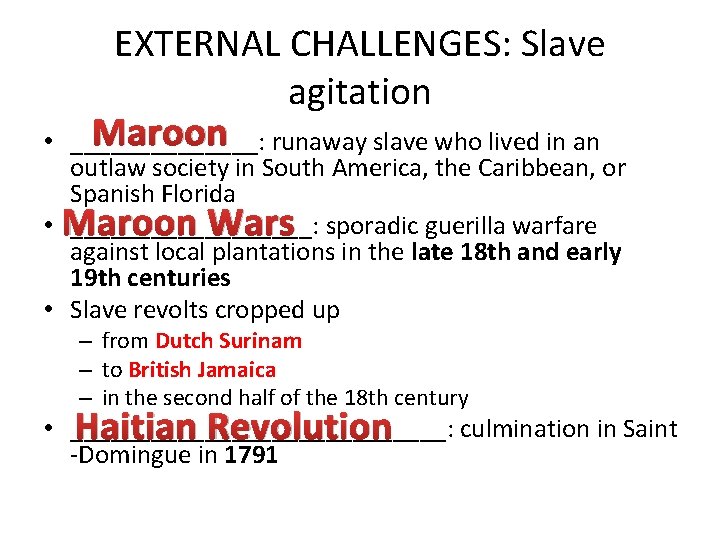 EXTERNAL CHALLENGES: Slave agitation

• Maroon: runaway slave who lived in an outlaw society in South America, the Caribbean, or Spanish Florida
• Maroon Wars: sporadic guerilla warfare against local plantations in the late 18th and early 19th centuries
• Slave revolts cropped up
– from Dutch Surinam
– to British Jamaica
– in the second half of the 18th century
• Haitian Revolution: culmination in Saint -Domingue in 1791